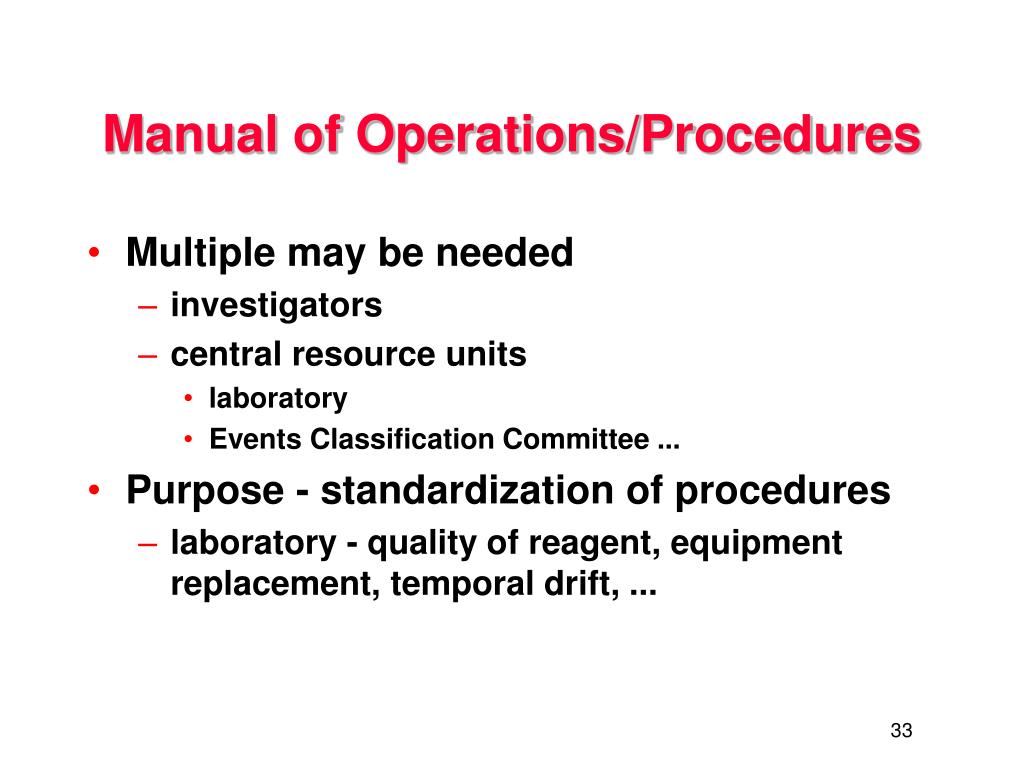 Manual of Operations/Procedures

• Multiple may be needed
– investigators
– central resource units
• laboratory
• Events Classification Committee ...
• Purpose - standardization of procedures
– laboratory - quality of reagent, equipment replacement, temporal drift, ...

33